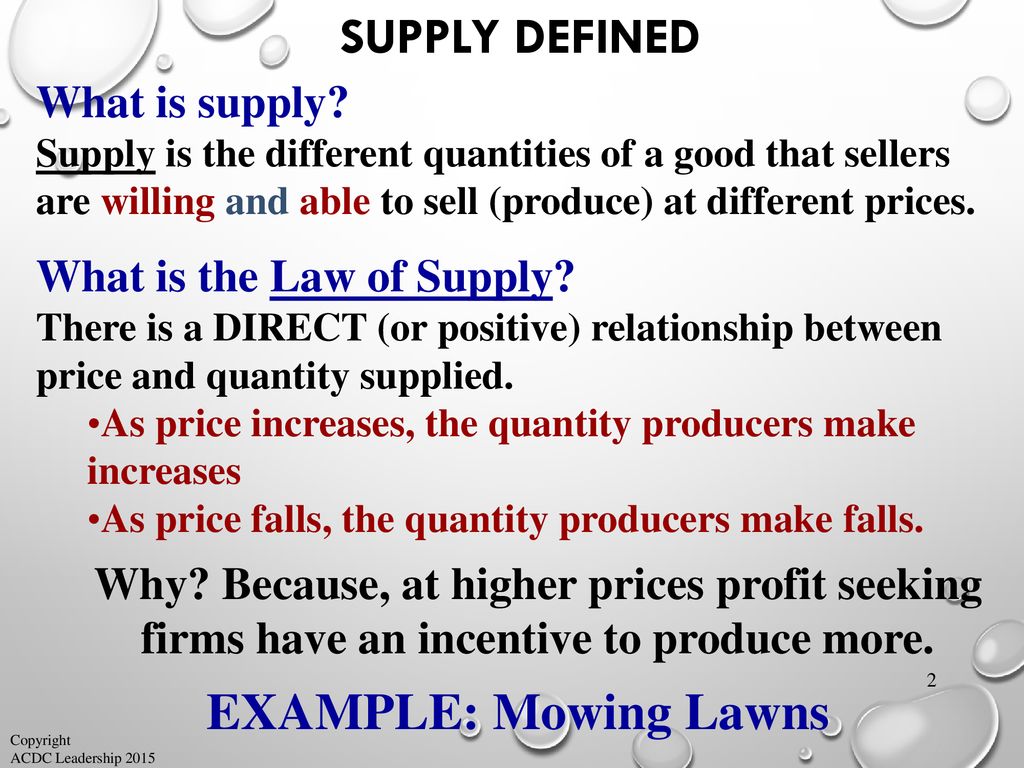 SUPPLY DEFINED

What is supply?
Supply is the different quantities of a good that sellers are willing and able to sell (produce) at different prices.

What is the Law of Supply?
There is a DIRECT (or positive) relationship between price and quantity supplied.

•As price increases, the quantity producers make increases
•As price falls, the quantity producers make falls.

Why? Because, at higher prices profit seeking firms have an incentive to produce more.

2

EXAMPLE: Mowing Lawns

Copyright
ACDC Leadership 2015